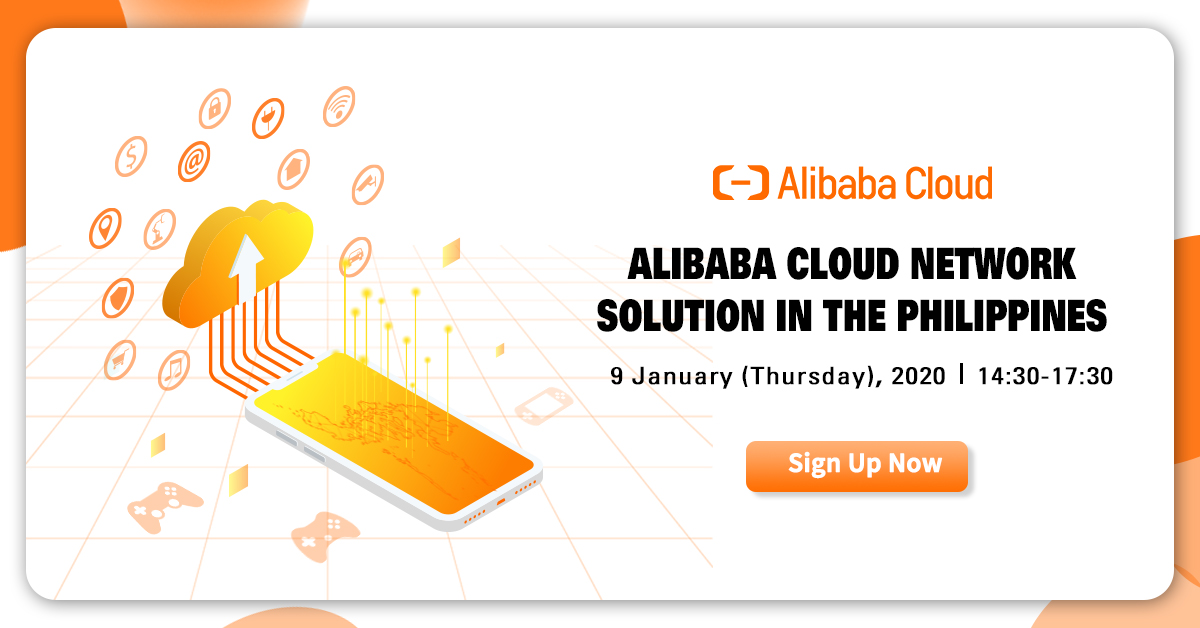 Alibaba Cloud

ALIBABA CLOUD NETWORK SOLUTION IN THE PHILIPPINES

9 January (Thursday), 2020 | 14:30-17:30

Sign Up Now